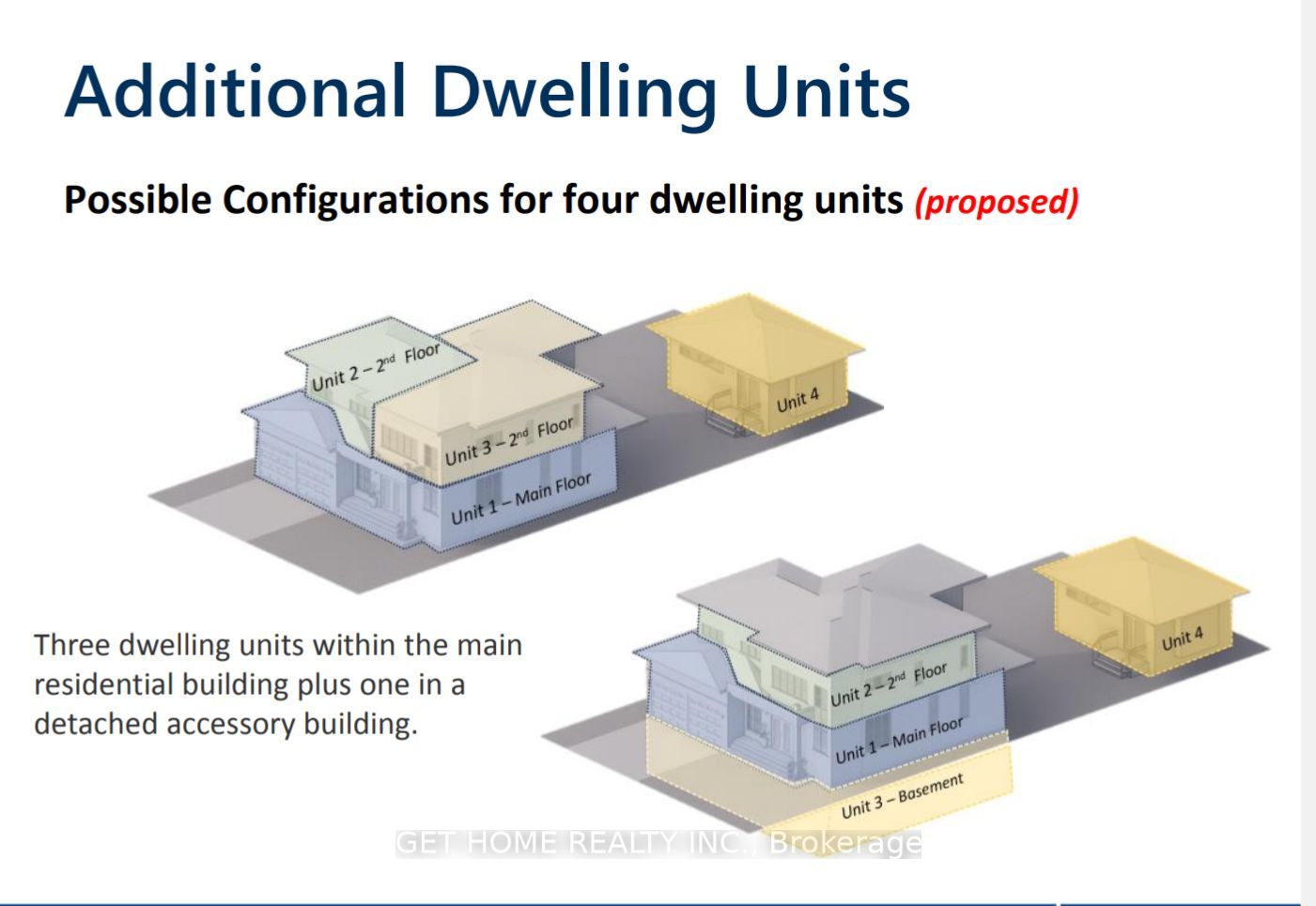 Additional Dwelling Units

Possible Configurations for four dwelling units (proposed)

Unit 2 – 2nd Floor

Unit 3 – 2nd Floor

Unit 1 – Main Floor

Unit 4

Three dwelling units within the main residential building plus one in a detached accessory building.

Unit 2 – 2nd Floor

Unit 1 – Main Floor

Unit 3 – Basement

Unit 4

GET HOME REALTY INC., Brokerage